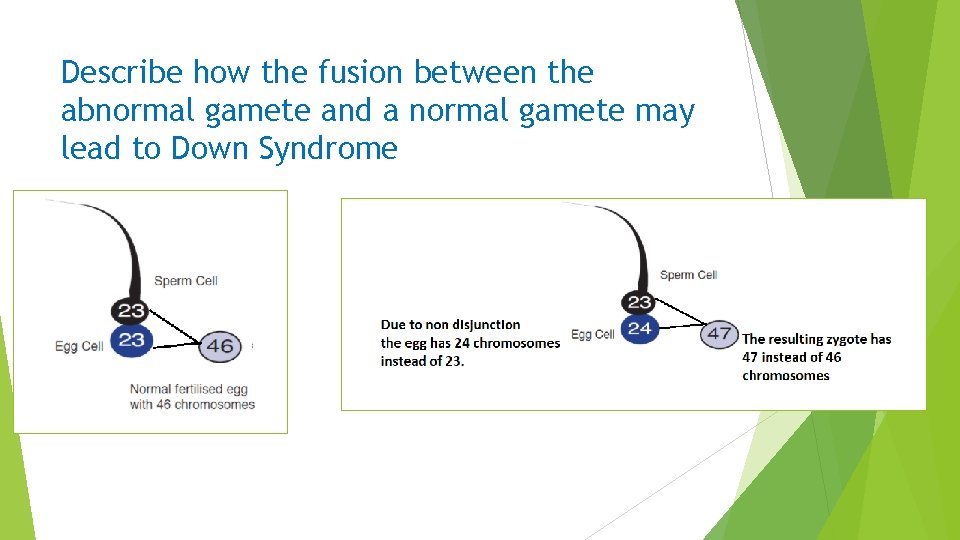 Describe how the fusion between the abnormal gamete and a normal gamete may lead to Down Syndrome

Sperm Cell

23

Egg Cell

23

46

Normal fertilised egg with 46 chromosomes

Sperm Cell

23

Egg Cell

24

47

Due to non disjunction the egg has 24 chromosomes instead of 23.

The resulting zygote has 47 instead of 46 chromosomes